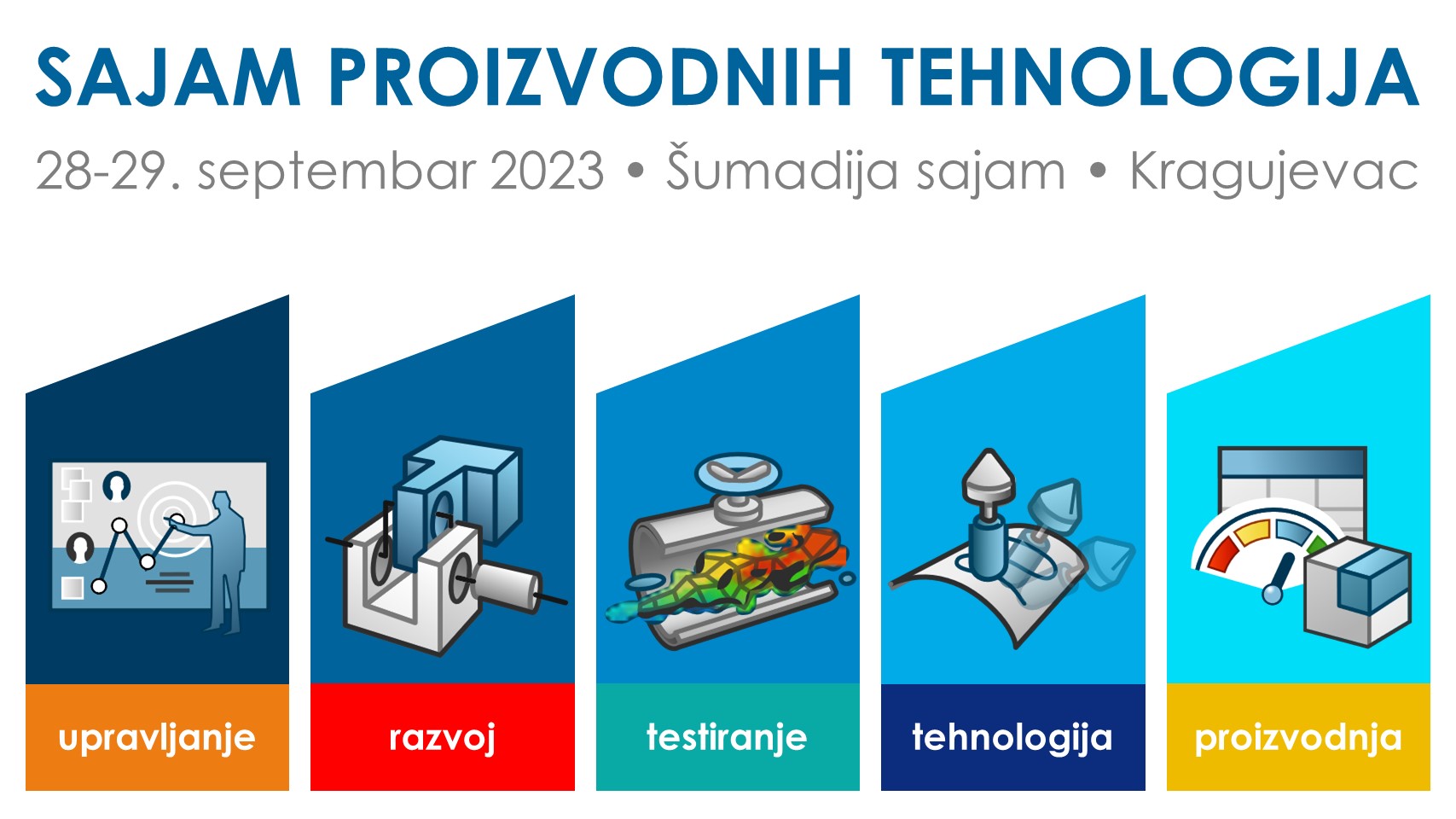 SAJAM PROIZVODNIH TEHNOLOGIJA

28-29. septembar 2023 • Šumadija sajam • Kragujevac

upravljanje

razvoj

testiranje

tehnologija

proizvodnja